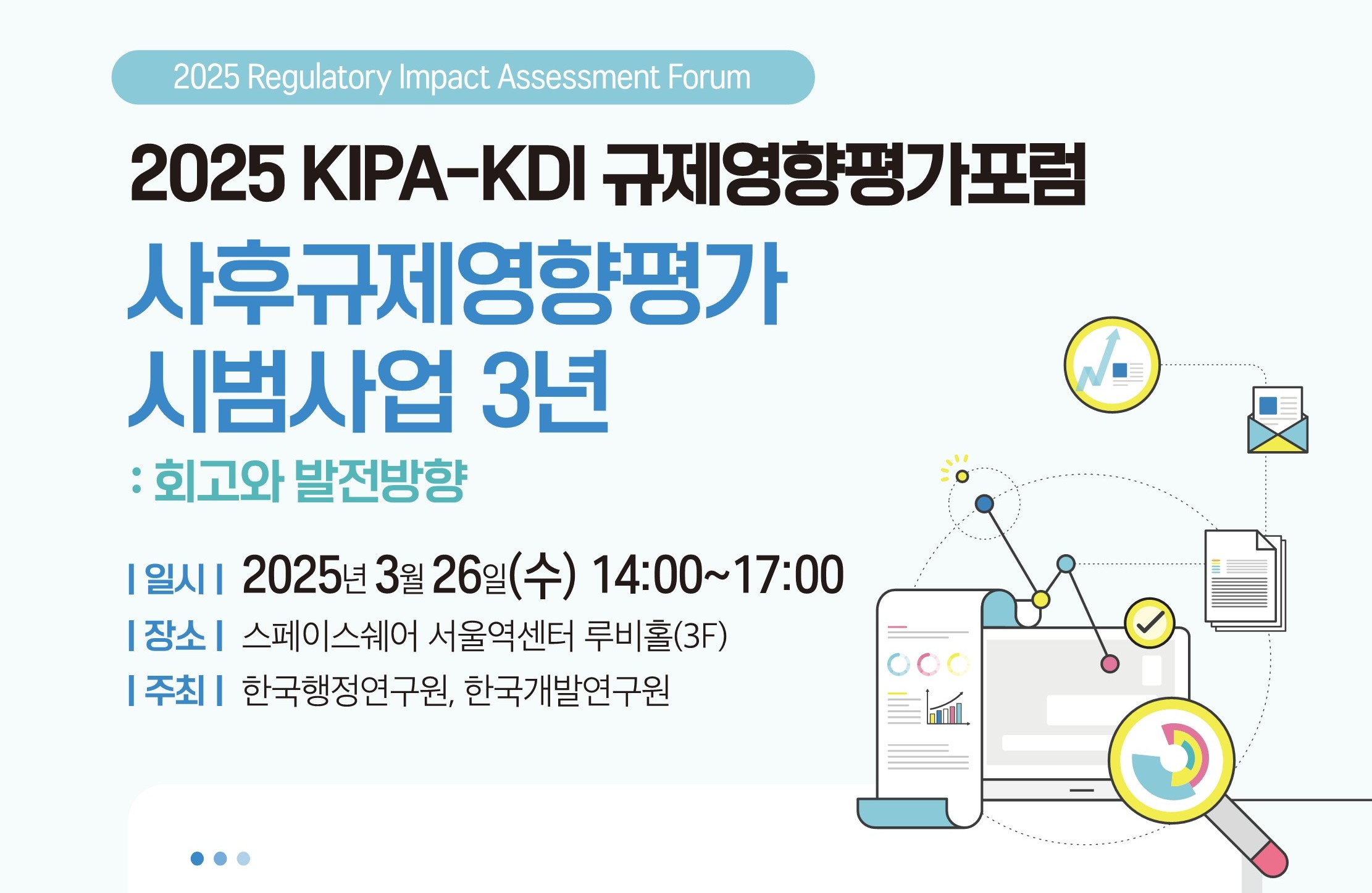 2025 Regulatory Impact Assessment Forum

2025 KIPA-KDI 규제영향평가포럼

사후규제영향평가 시범사업 3년

: 회고와 발전방향

| 일시 | 2025년 3월 26일(수) 14:00~17:00

| 장소 | 스페이스쉐어 서울역센터 루비홀(3F)

| 주최 | 한국행정연구원, 한국개발연구원